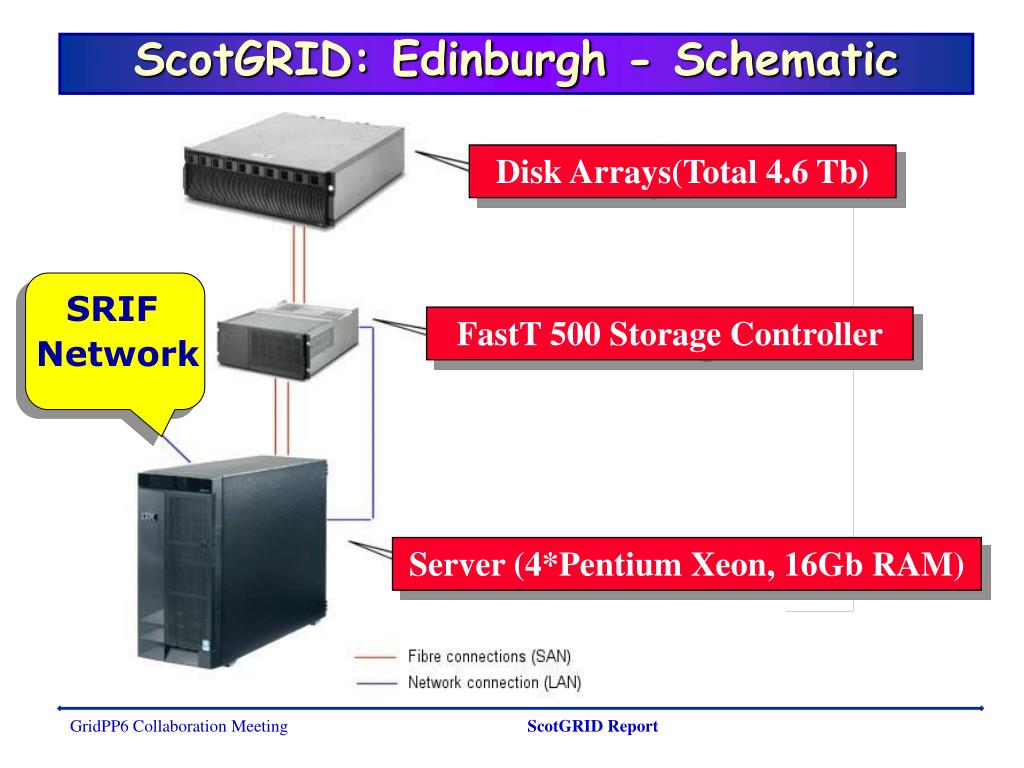 ScotGRID: Edinburgh - Schematic

Disk Arrays(Total 4.6 Tb)

SRIF Network

FastT 500 Storage Controller

Server (4*Pentium Xeon, 16Gb RAM)

Fibre connections (SAN)
Network connection (LAN)

GridPP6 Collaboration Meeting

ScotGRID Report